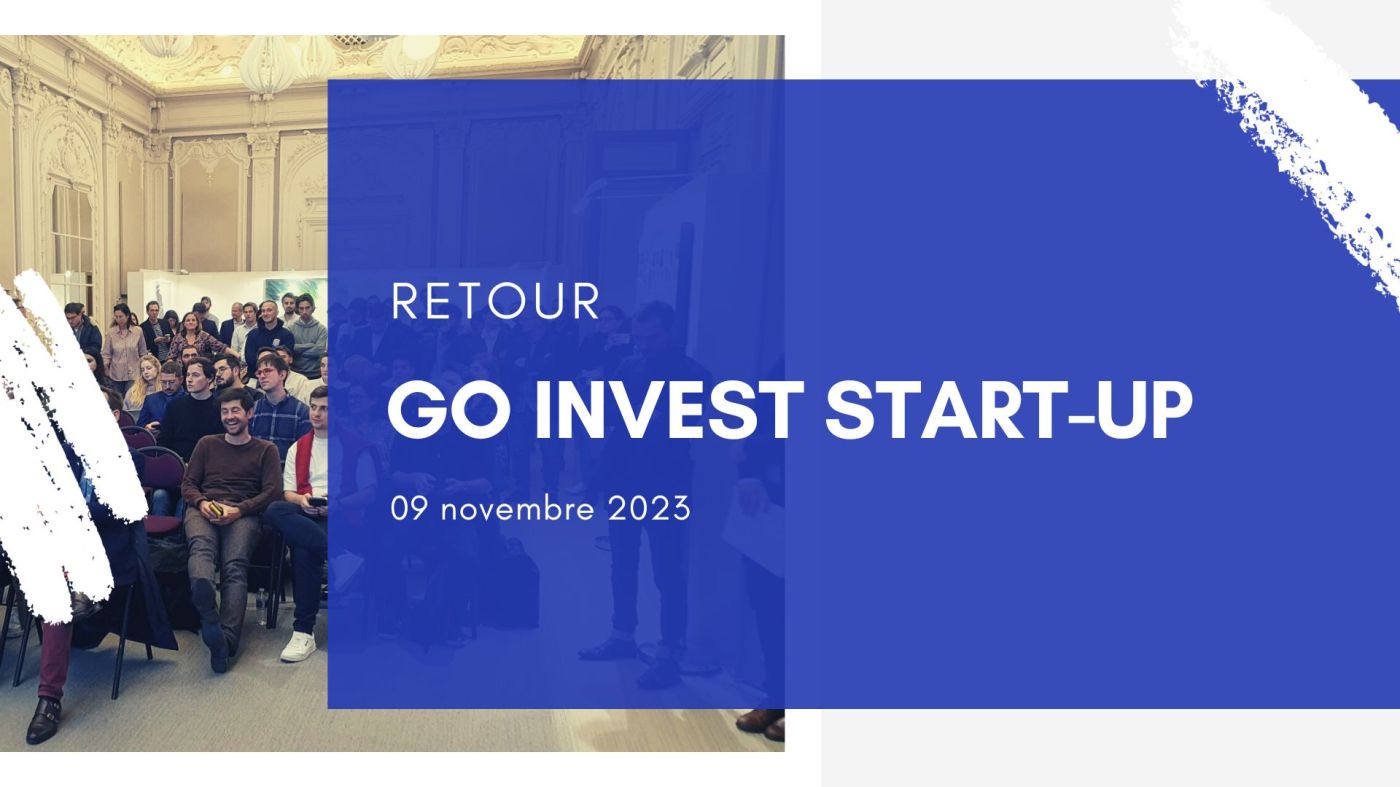 RETOUR

GO INVEST START-UP

09 novembre 2023